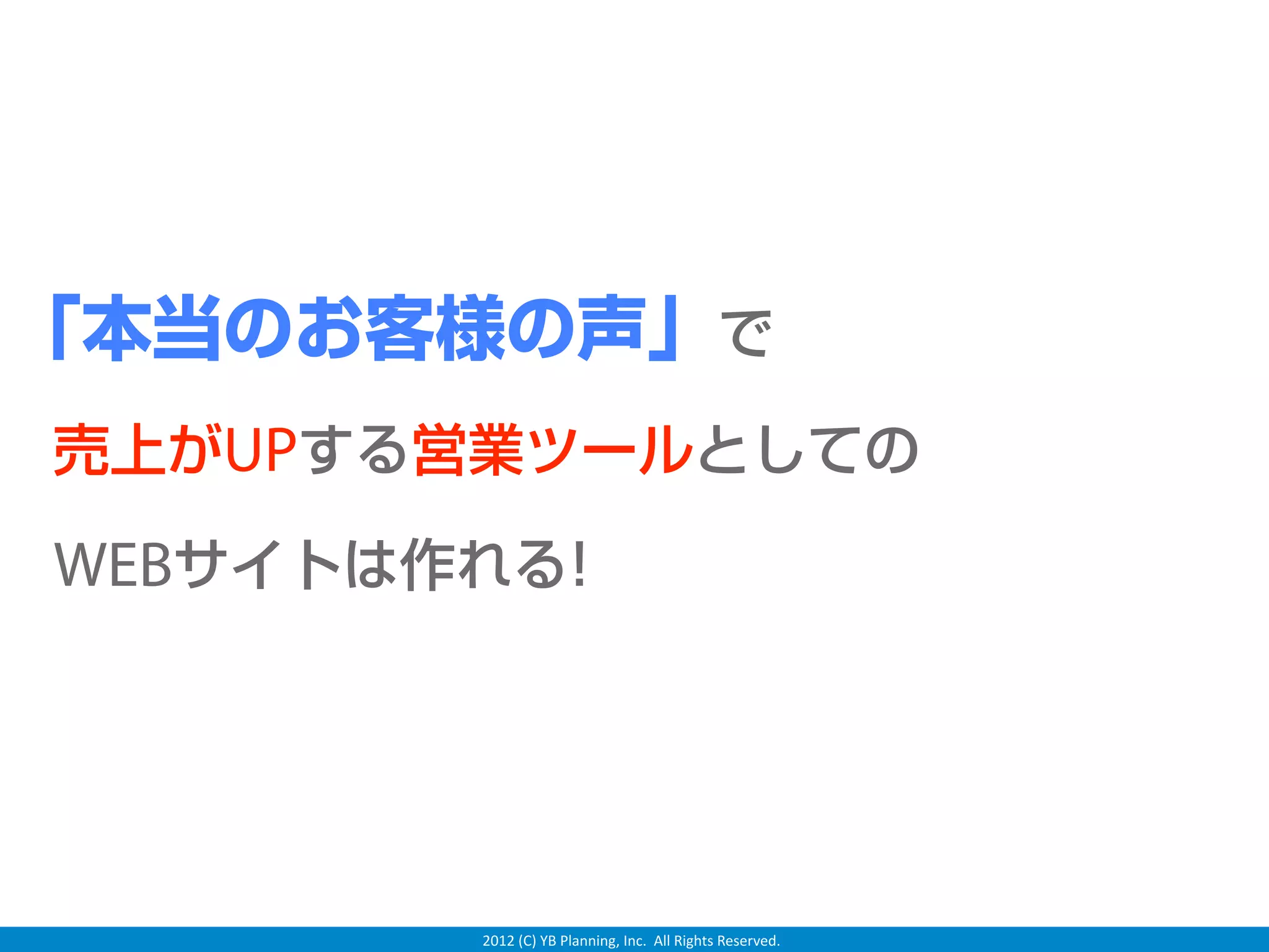 「本当のお客様の声」で

売上がUPする営業ツールとしての

WEBサイトは作れる!

2012 (C) YB Planning, Inc. All Rights Reserved.